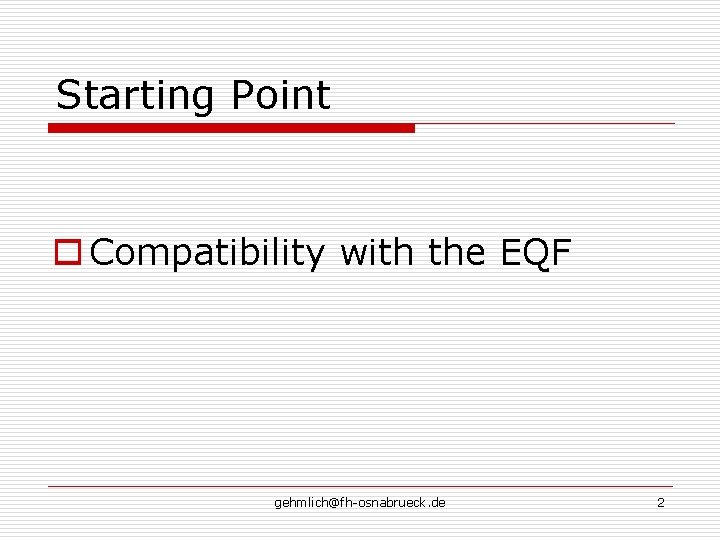 Starting Point

Compatibility with the EQF

gehmlich@fh-osnabrueck.de

2